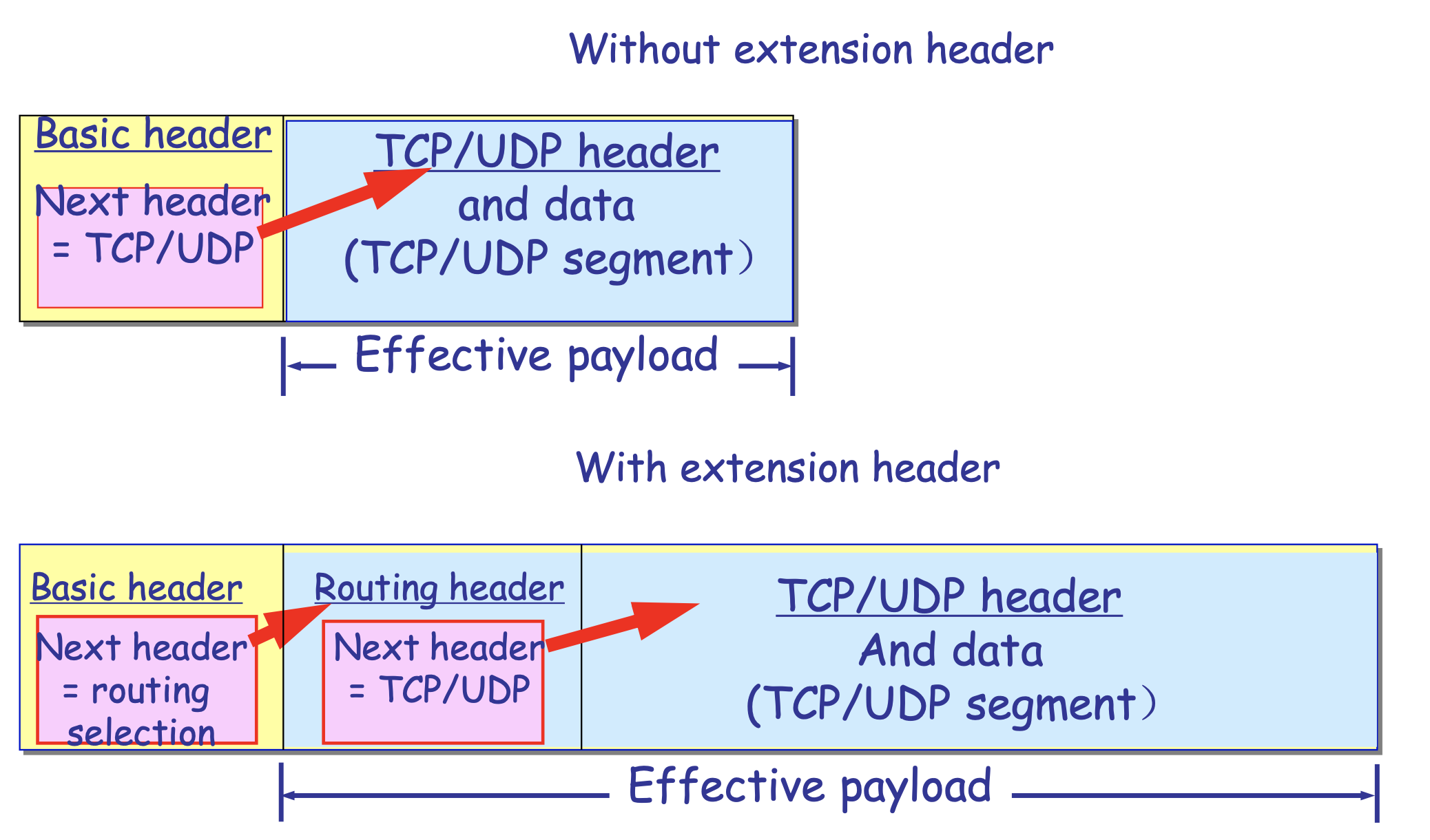 Without extension header

Basic header

Next header = TCP/UDP

TCP/UDP header and data (TCP/UDP segment）

Effective payload

With extension header

Basic header

Next header = routing selection

Routing header

Next header = TCP/UDP

TCP/UDP header And data (TCP/UDP segment）

Effective payload